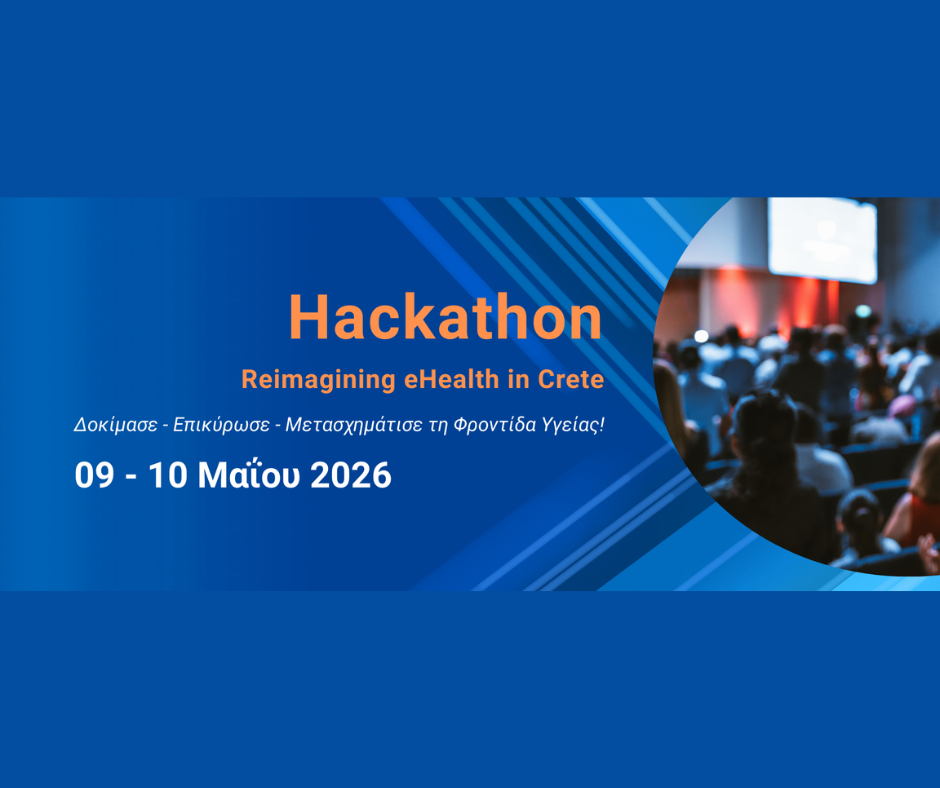 Hackathon

Reimagining eHealth in Crete

Δοκίμασε - Επικύρωσε - Μετασχημάτισε τη Φροντίδα Υγείας!

09 - 10 Μαΐου 2026